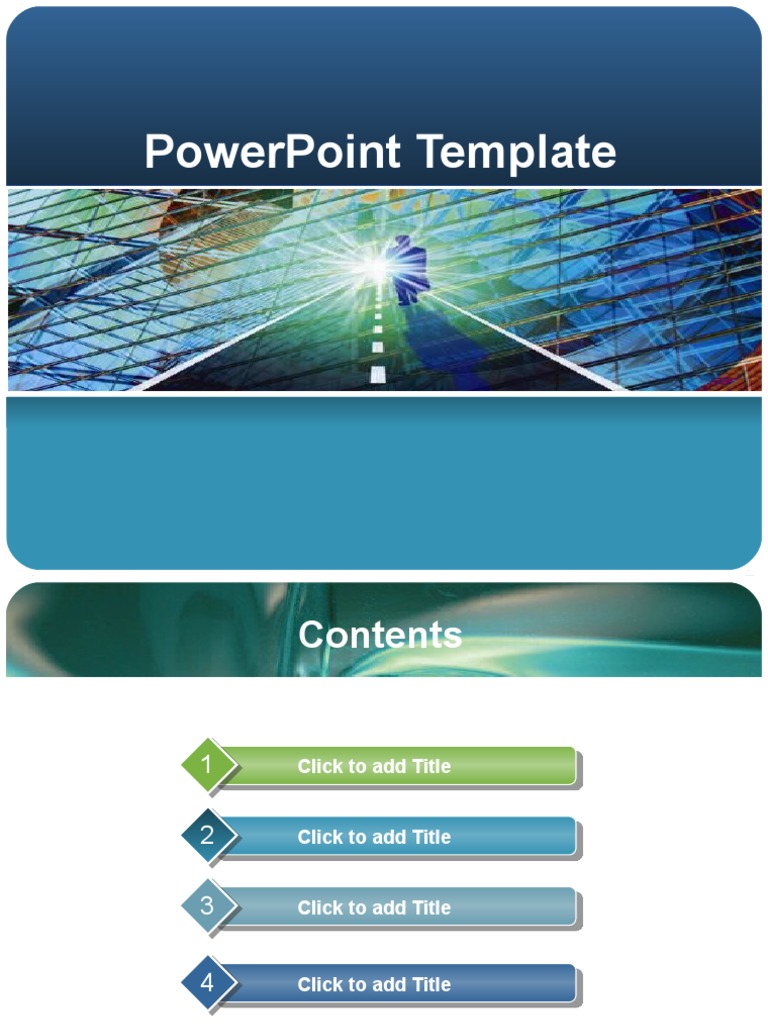 PowerPoint Template

Contents

1 Click to add Title

2 Click to add Title

3 Click to add Title

4 Click to add Title